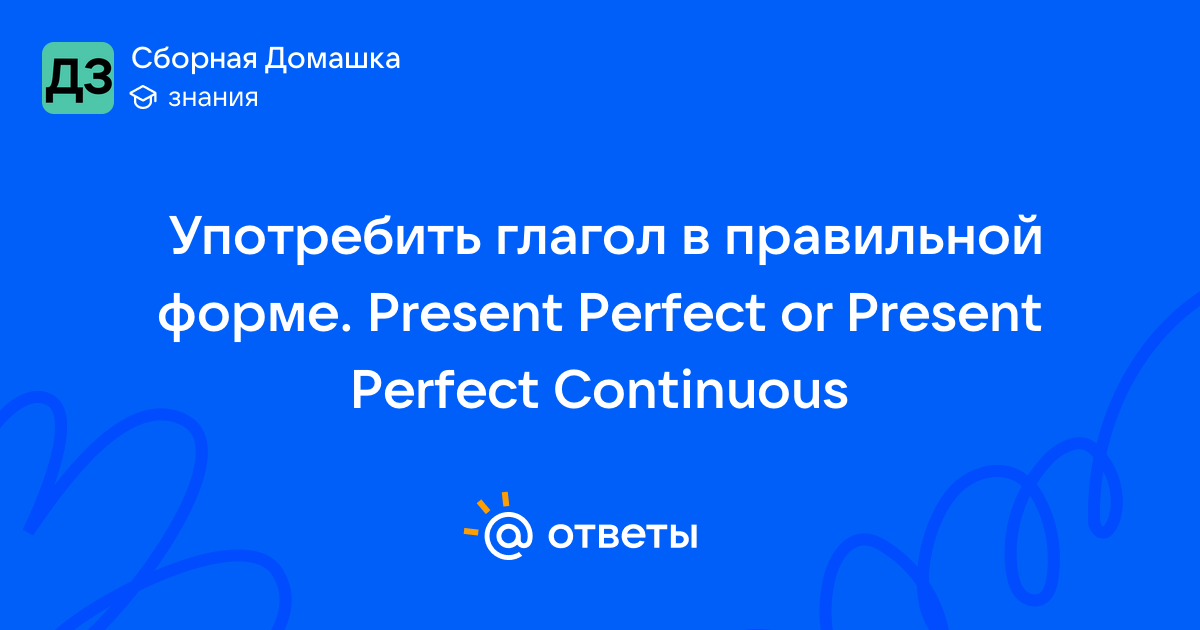 ДЗ
Сборная Домашка
знания

Употребить глагол в правильной форме. Present Perfect or Present Perfect Continuous

@ ответы